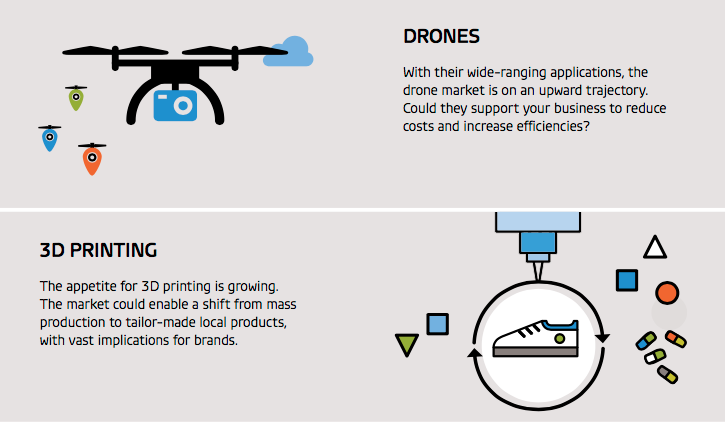 DRONES

With their wide-ranging applications, the drone market is on an upward trajectory. Could they support your business to reduce costs and increase efficiencies?

3D PRINTING

The appetite for 3D printing is growing. The market could enable a shift from mass production to tailor-made local products, with vast implications for brands.